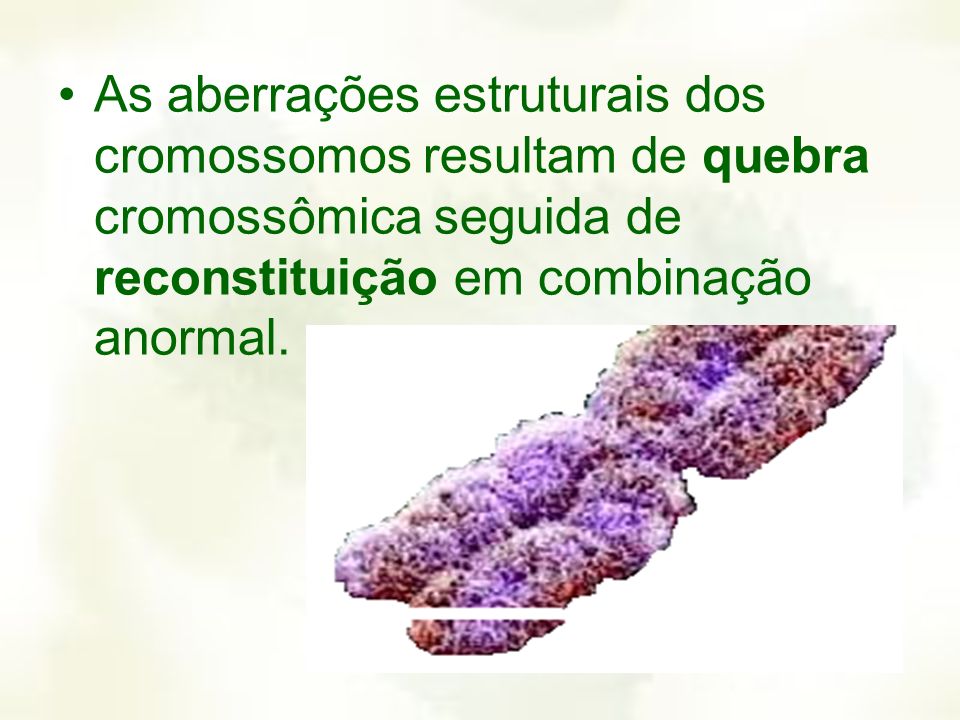 • As aberrações estruturais dos cromossomos resultam de quebra cromossômica seguida de reconstituição em combinação anormal.